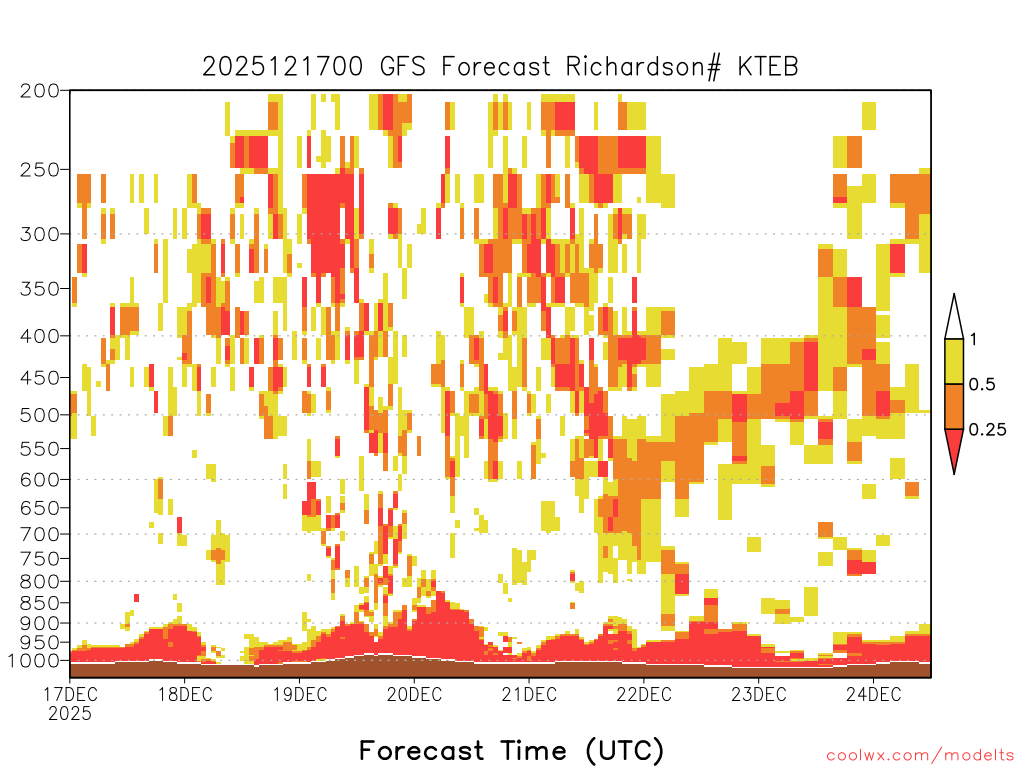 2025121700 GFS Forecast Richardson# KTEB

200
250
300
350
400
450
500
550
600
650
700
750
800
850
900
950
1000

1
0.5
0.25

17DEC
2025
18DEC
19DEC
20DEC
21DEC
22DEC
23DEC
24DEC

Forecast Time (UTC)

coolwx.com/modelts